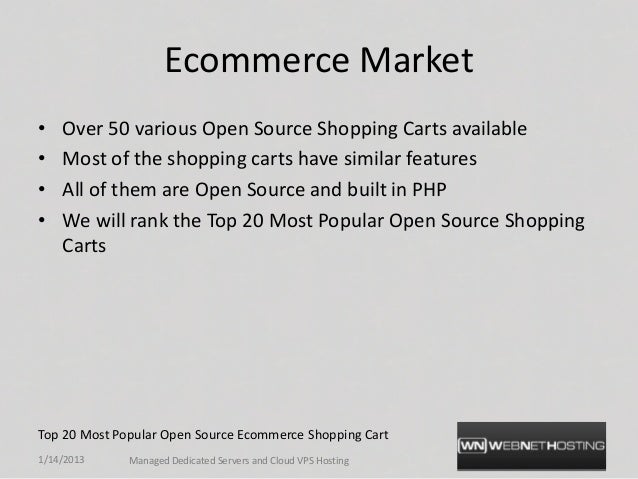 Ecommerce Market

• Over 50 various Open Source Shopping Carts available
• Most of the shopping carts have similar features
• All of them are Open Source and built in PHP
• We will rank the Top 20 Most Popular Open Source Shopping Carts

Top 20 Most Popular Open Source Ecommerce Shopping Cart

1/14/2013 Managed Dedicated Servers and Cloud VPS Hosting

WN WEBNETHOSTING